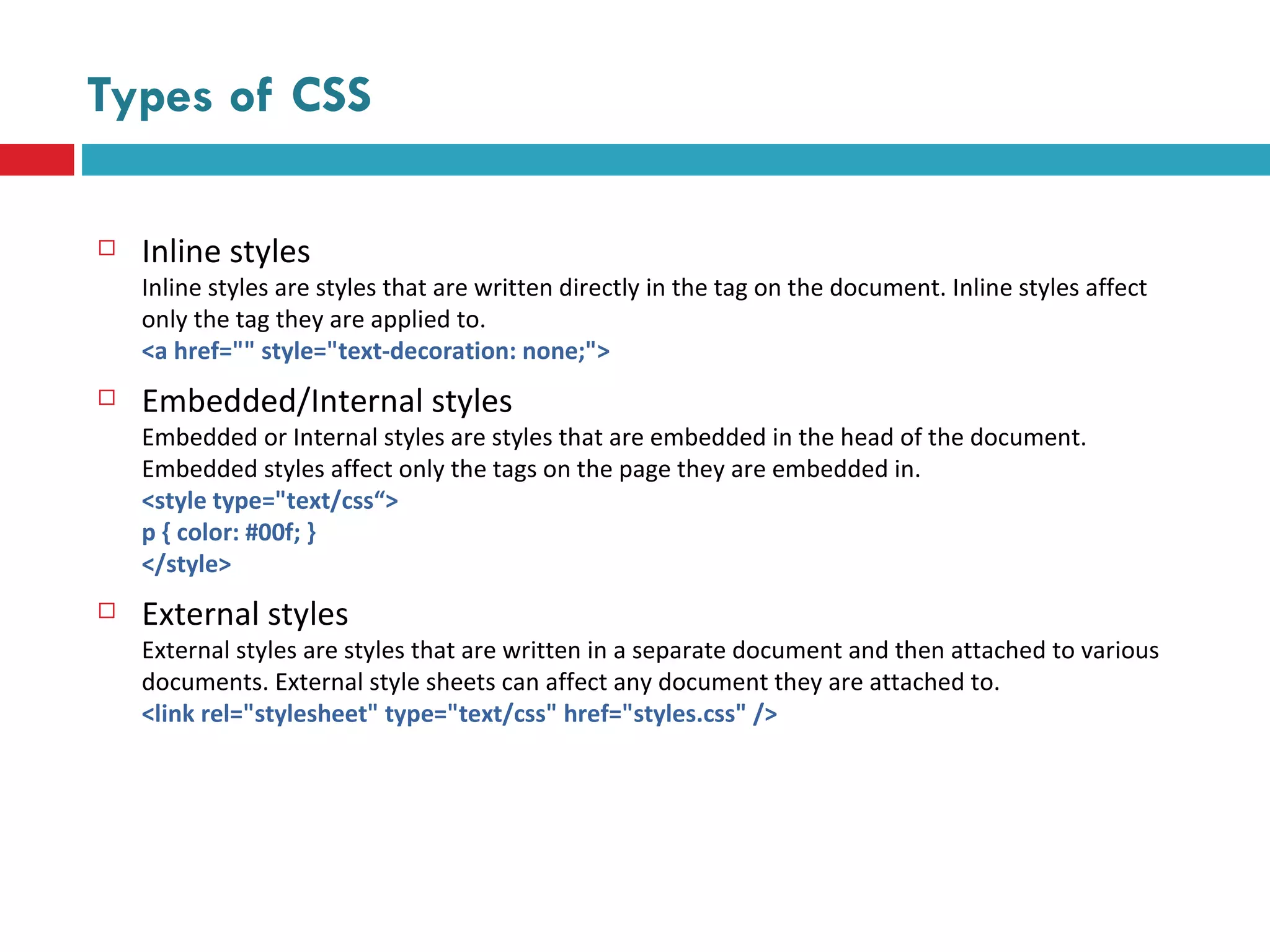 Types of CSS

Inline styles
Inline styles are styles that are written directly in the tag on the document. Inline styles affect only the tag they are applied to.
<a href="" style="text-decoration: none;">

Embedded/Internal styles
Embedded or Internal styles are styles that are embedded in the head of the document. Embedded styles affect only the tags on the page they are embedded in.
<style type="text/css“>
p { color: #00f; }
</style>

External styles
External styles are styles that are written in a separate document and then attached to various documents. External style sheets can affect any document they are attached to.
<link rel="stylesheet" type="text/css" href="styles.css" />